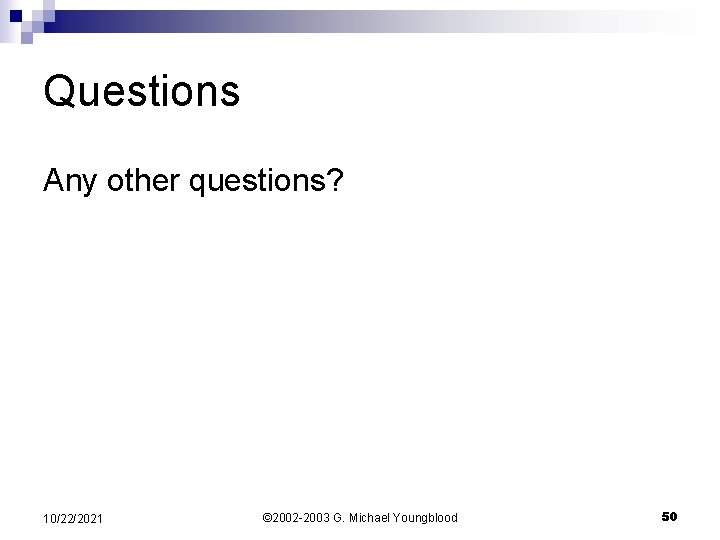 Questions

Any other questions?

10/22/2021

©2002-2003 G. Michael Youngblood

50